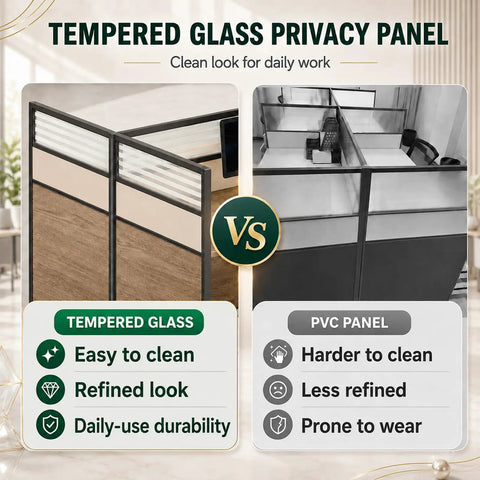 TEMPERED GLASS PRIVACY PANEL

Clean look for daily work

VS

TEMPERED GLASS

Easy to clean

Refined look

Daily-use durability

PVC PANEL

Harder to clean

Less refined

Prone to wear